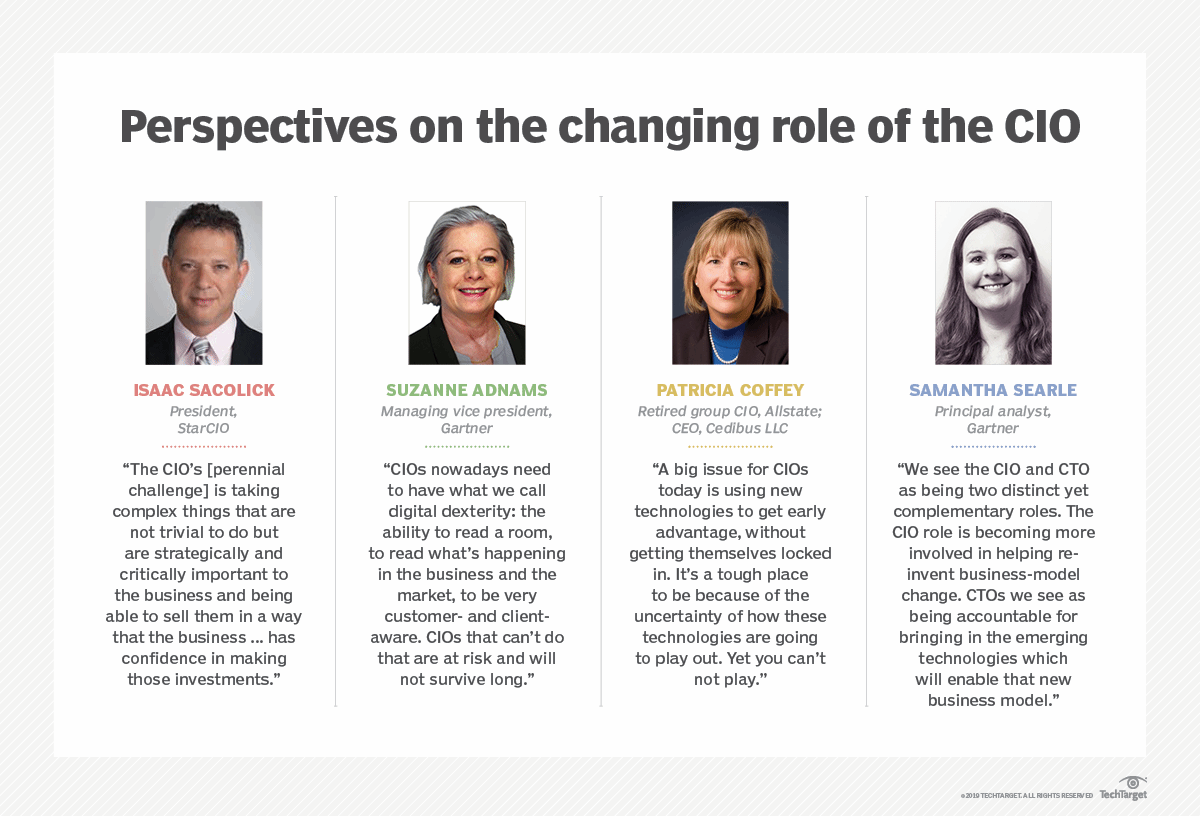 Perspectives on the changing role of the CIO

ISAAC SACOLICK
President, StarCIO

“The CIO’s [perennial challenge] is taking complex things that are not trivial to do but are strategically and critically important to the business and being able to sell them in a way that the business ... has confidence in making those investments.”

SUZANNE ADNAMS
Managing vice president, Gartner

“CIOs nowadays need to have what we call digital dexterity: the ability to read a room, to read what’s happening in the business and the market, to be very customer- and client-aware. CIOs that can’t do that are at risk and will not survive long.”

PATRICIA COFFEY
Retired group CIO, Allstate; CEO, Cedibus LLC

“A big issue for CIOs today is using new technologies to get early advantage, without getting themselves locked in. It’s a tough place to be because of the uncertainty of how these technologies are going to play out. Yet you can’t not play.”

SAMANTHA SEARLE
Principal analyst, Gartner

“We see the CIO and CTO as being two distinct yet complementary roles. The CIO role is becoming more involved in helping re-invent business-model change. CTOs we see as being accountable for bringing in the emerging technologies which will enable that new business model.”

©2019 TECHTARGET. ALL RIGHTS RESERVED TechTarget